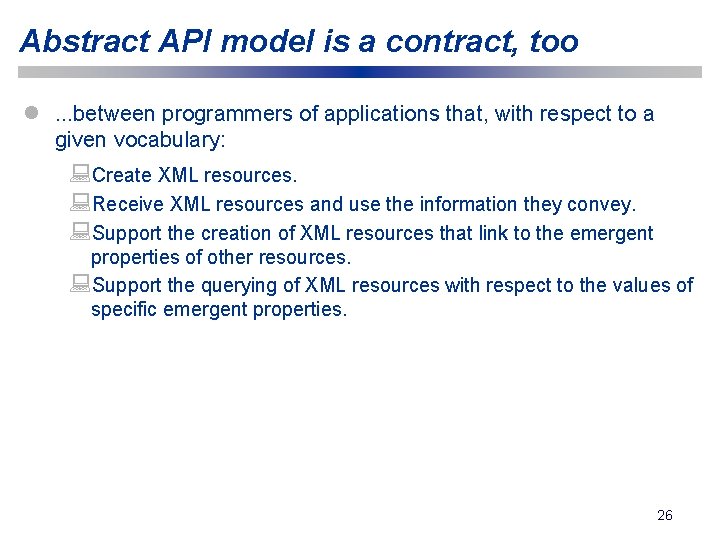 Abstract API model is a contract, too

...between programmers of applications that, with respect to a given vocabulary:

Create XML resources.

Receive XML resources and use the information they convey.

Support the creation of XML resources that link to the emergent properties of other resources.

Support the querying of XML resources with respect to the values of specific emergent properties.

26